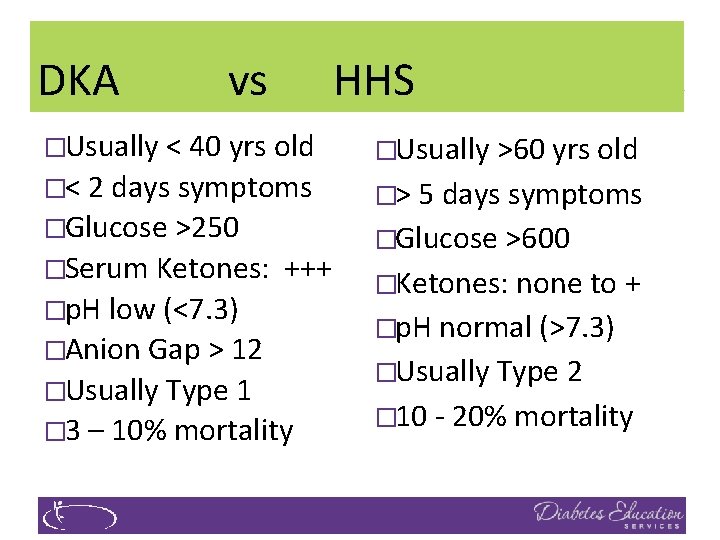 DKA vs HHS

□Usually < 40 yrs old
□< 2 days symptoms
□Glucose >250
□Serum Ketones: +++
□pH low (<7.3)
□Anion Gap > 12
□Usually Type 1
□3 – 10% mortality

□Usually >60 yrs old
□> 5 days symptoms
□Glucose >600
□Ketones: none to +
□pH normal (>7.3)
□Usually Type 2
□10 - 20% mortality

Diabetes Education SERVICES